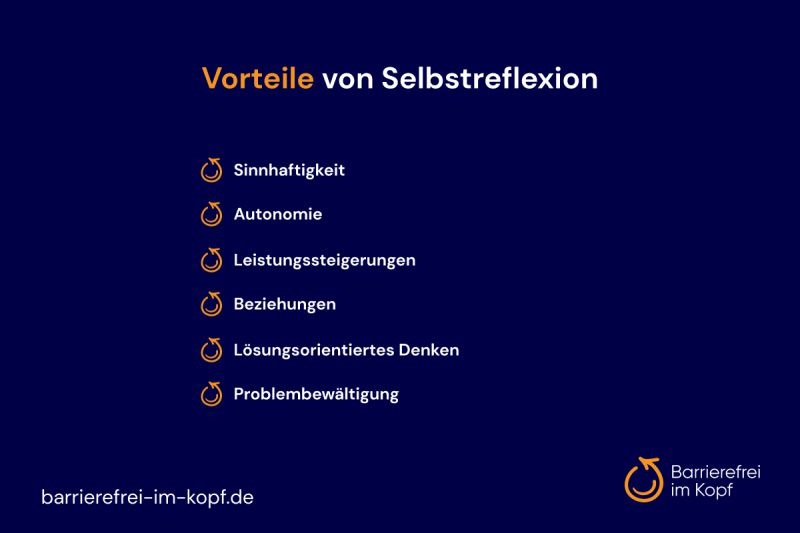 Vorteile von Selbstreflexion

Sinnhaftigkeit

Autonomie

Leistungssteigerungen

Beziehungen

Lösungsorientiertes Denken

Problembewältigung

barrierefrei-im-kopf.de

Barrierefrei im Kopf